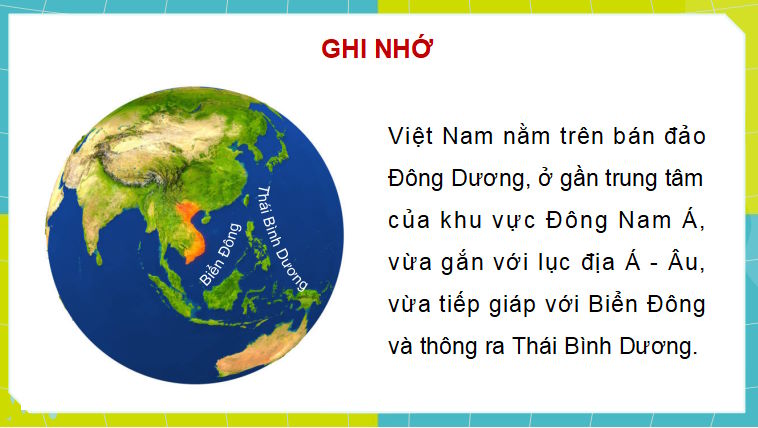 GHI NHỚ

Biển Đông

Thái Bình Dương

Việt Nam nằm trên bán đảo Đông Dương, ở gần trung tâm của khu vực Đông Nam Á, vừa gắn với lục địa Á - Âu, vừa tiếp giáp với Biển Đông và thông ra Thái Bình Dương.